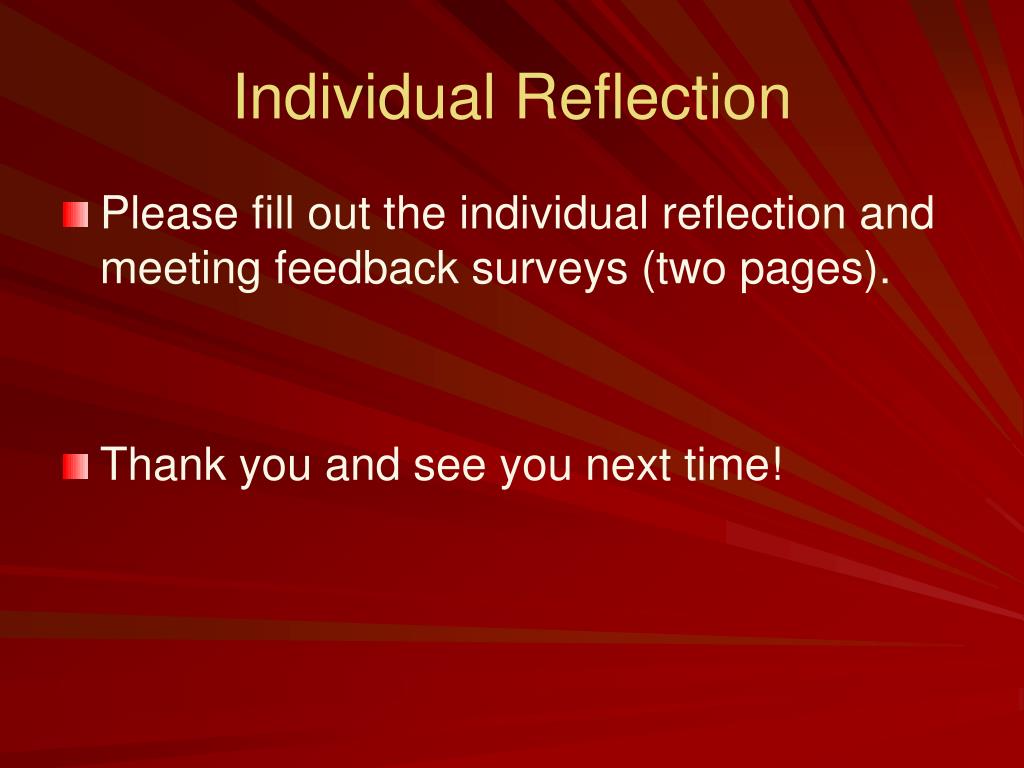 Individual Reflection

Please fill out the individual reflection and meeting feedback surveys (two pages).

Thank you and see you next time!